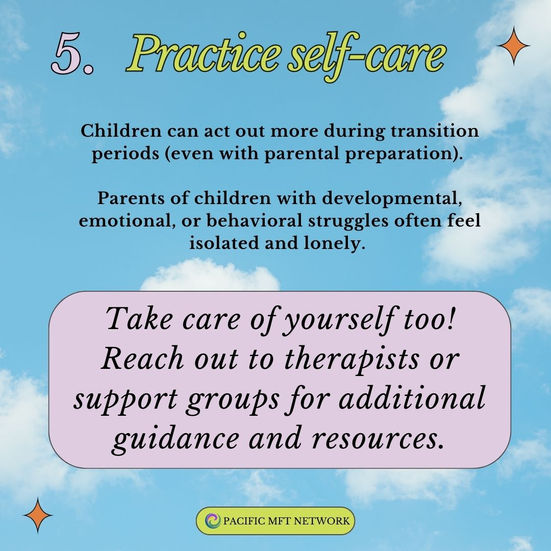 5. Practice self-care

Children can act out more during transition periods (even with parental preparation).

Parents of children with developmental, emotional, or behavioral struggles often feel isolated and lonely.

Take care of yourself too! Reach out to therapists or support groups for additional guidance and resources.

PACIFIC MFT NETWORK